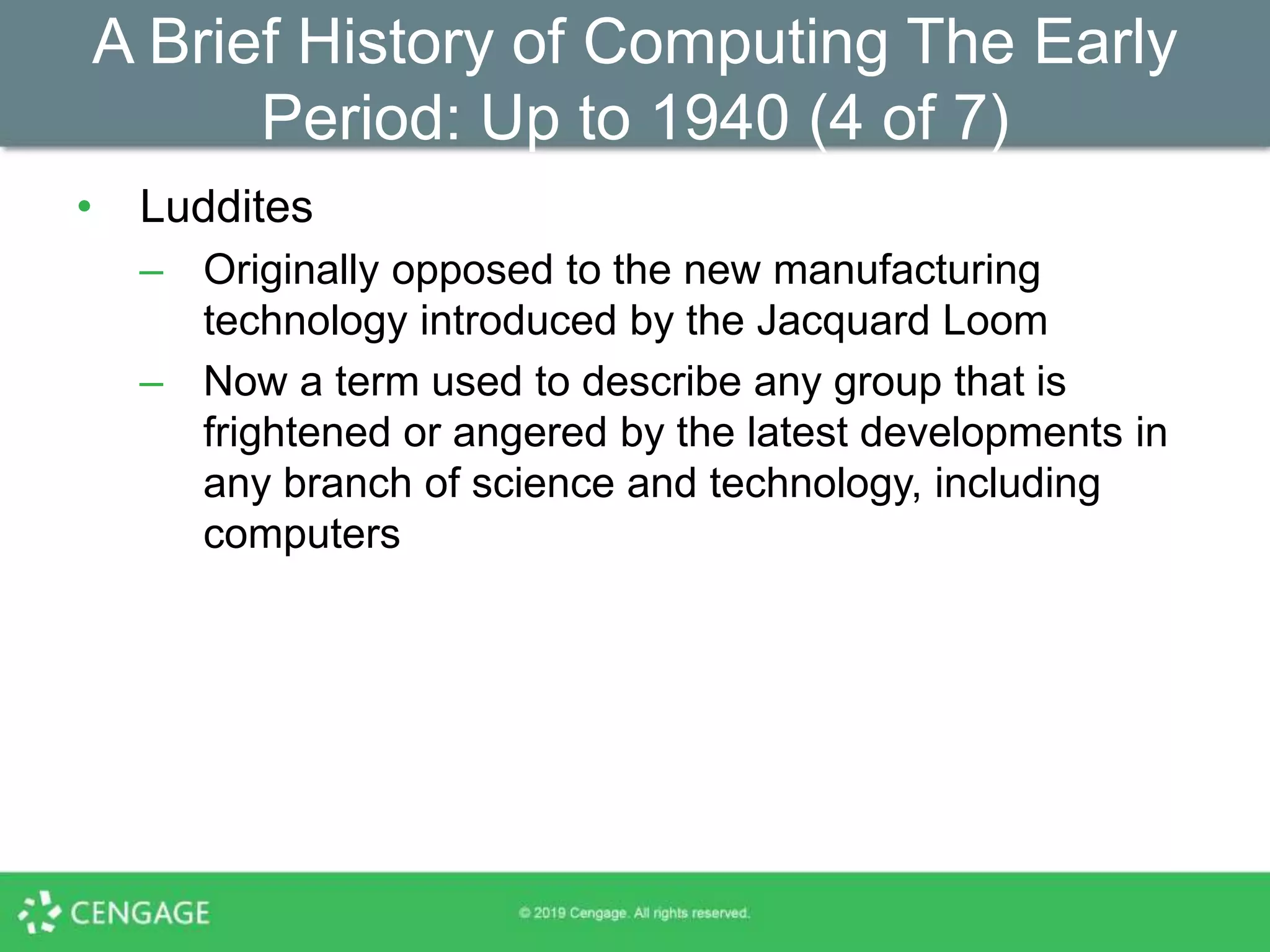 A Brief History of Computing The Early Period: Up to 1940 (4 of 7)

• Luddites

– Originally opposed to the new manufacturing technology introduced by the Jacquard Loom

– Now a term used to describe any group that is frightened or angered by the latest developments in any branch of science and technology, including computers

CENGAGE

© 2019 Cengage. All rights reserved.